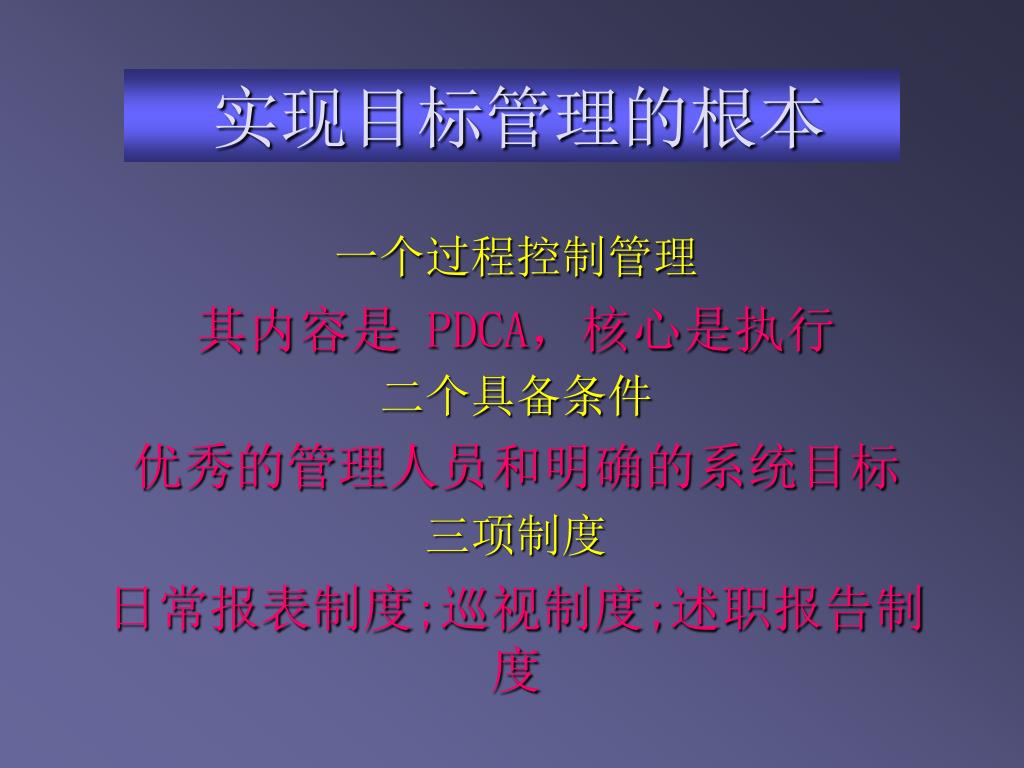 实现目标管理的根本

一个过程控制管理

其内容是 PDCA，核心是执行

二个具备条件

优秀的管理人员和明确的系统目标

三项制度

日常报表制度;巡视制度;述职报告制度